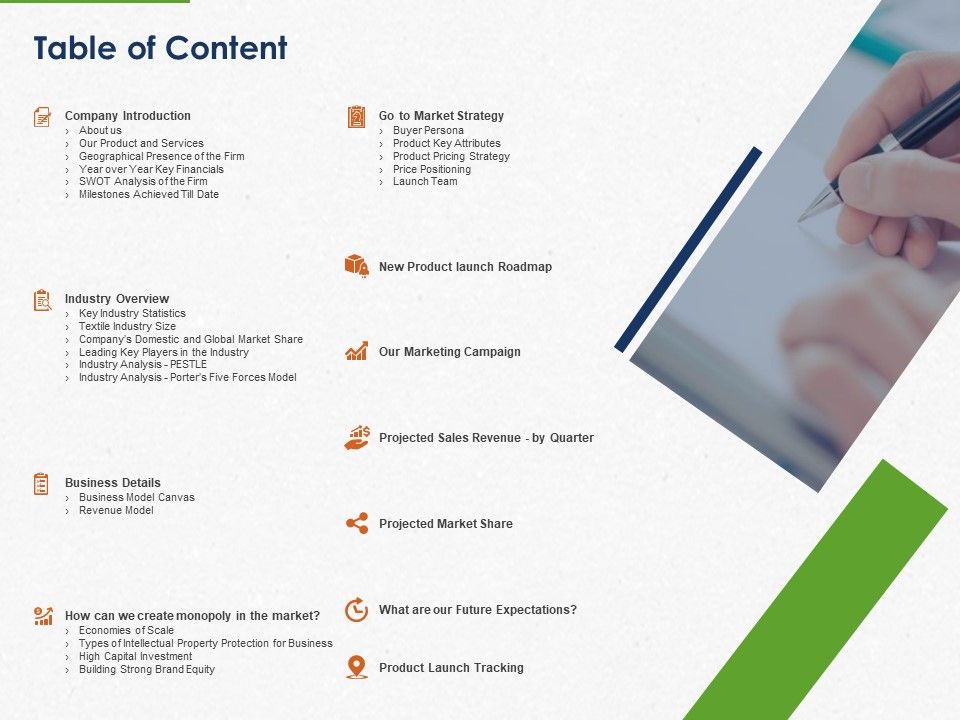 Table of Content

Company Introduction
› About us
› Our Product and Services
› Geographical Presence of the Firm
› Year over Year Key Financials
› SWOT Analysis of the Firm
› Milestones Achieved Till Date

Industry Overview
› Key Industry Statistics
› Textile Industry Size
› Company's Domestic and Global Market Share
› Leading Key Players in the Industry
› Industry Analysis - PESTLE
› Industry Analysis - Porter's Five Forces Model

Business Details
› Business Model Canvas
› Revenue Model

How can we create monopoly in the market?
› Economies of Scale
› Types of Intellectual Property Protection for Business
› High Capital Investment
› Building Strong Brand Equity

Go to Market Strategy
› Buyer Persona
› Product Key Attributes
› Product Pricing Strategy
› Price Positioning
› Launch Team

New Product launch Roadmap

Our Marketing Campaign

Projected Sales Revenue - by Quarter

Projected Market Share

What are our Future Expectations?

Product Launch Tracking